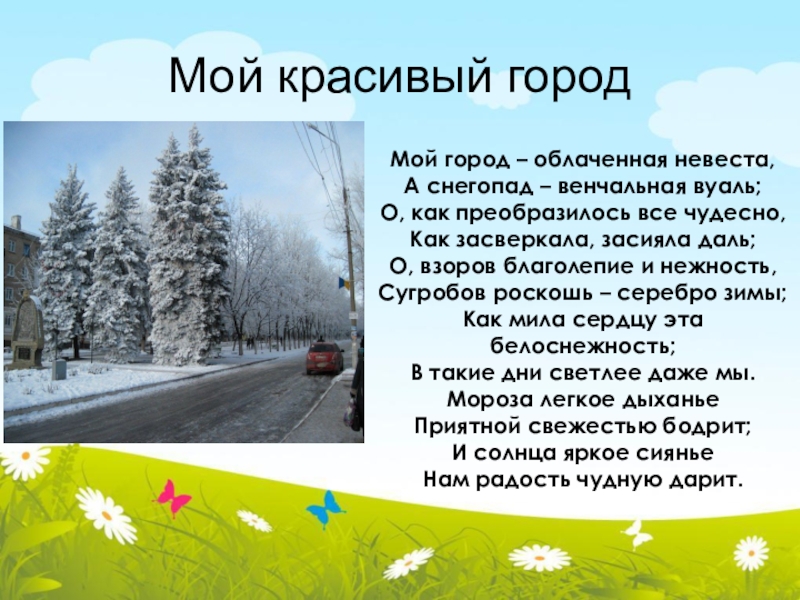 Мой красивый город

Мой город – облаченная невеста,
А снегопад – венчальная вуаль;
О, как преобразилось все чудесно,
Как засверкала, засияла даль;
О, взоров благолепие и нежность,
Сугробов роскошь – серебро зимы;
Как мила сердцу эта белоснежность;
В такие дни светлее даже мы.
Мороза легкое дыханье
Приятной свежестью бодрит;
И солнца яркое сиянье
Нам радость чудную дарит.